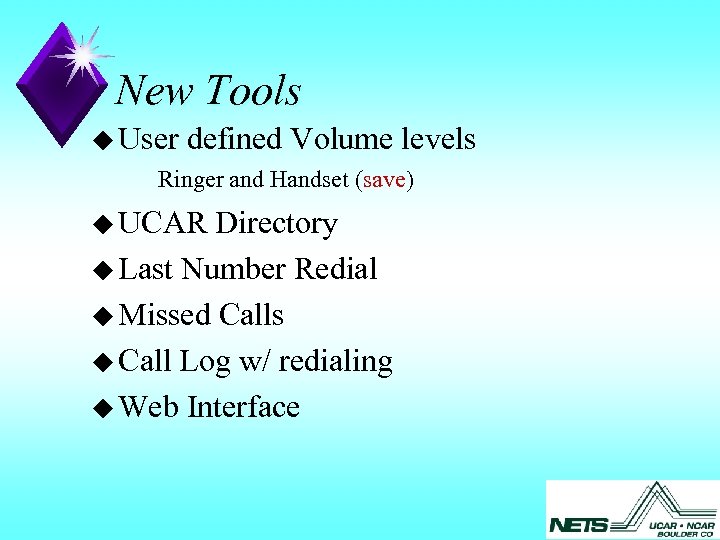 New Tools

◆ User defined Volume levels

Ringer and Handset (save)

◆ UCAR Directory

◆ Last Number Redial

◆ Missed Calls

◆ Call Log w/ redialing

◆ Web Interface

NETS UCAR • NCAR BOULDER CO